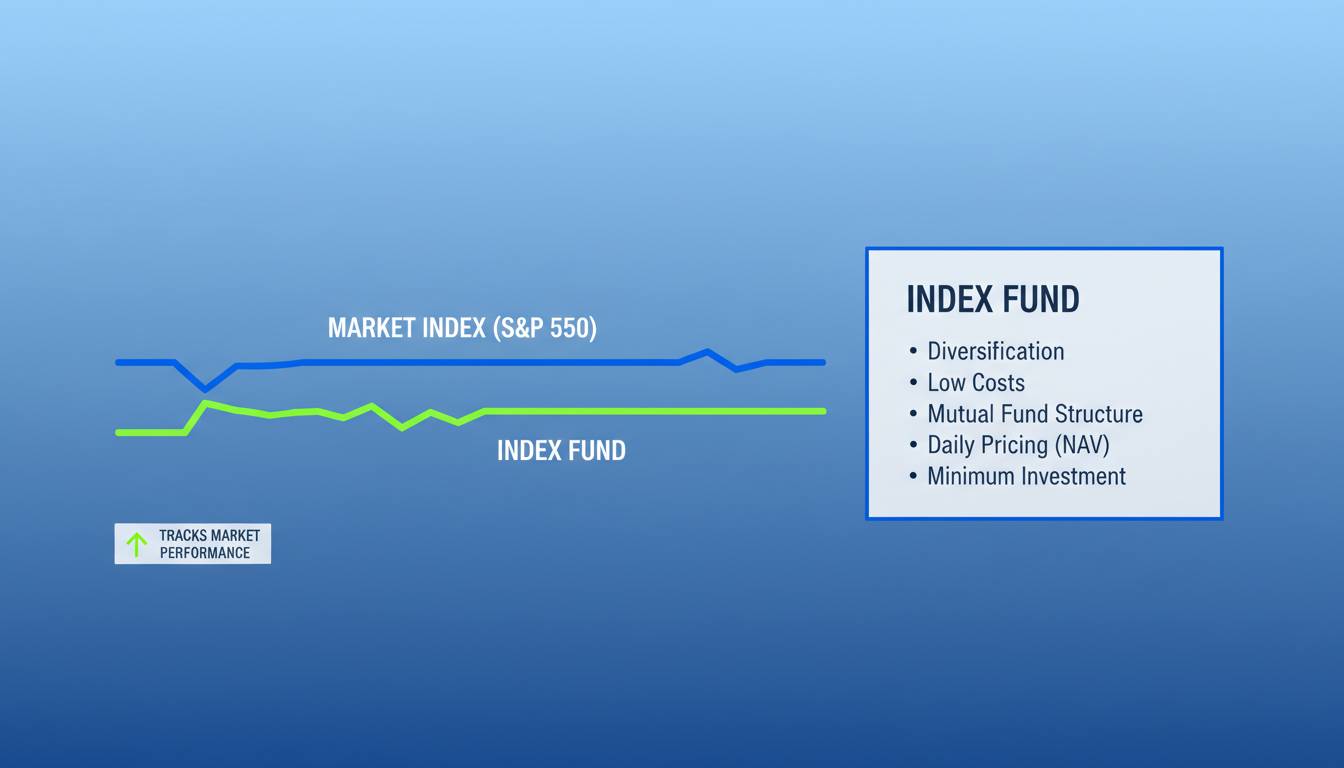 MARKET INDEX (S&P 550)

INDEX FUND

TRACKS MARKET PERFORMANCE

INDEX FUND

• Diversification
• Low Costs
• Mutual Fund Structure
• Daily Pricing (NAV)
• Minimum Investment